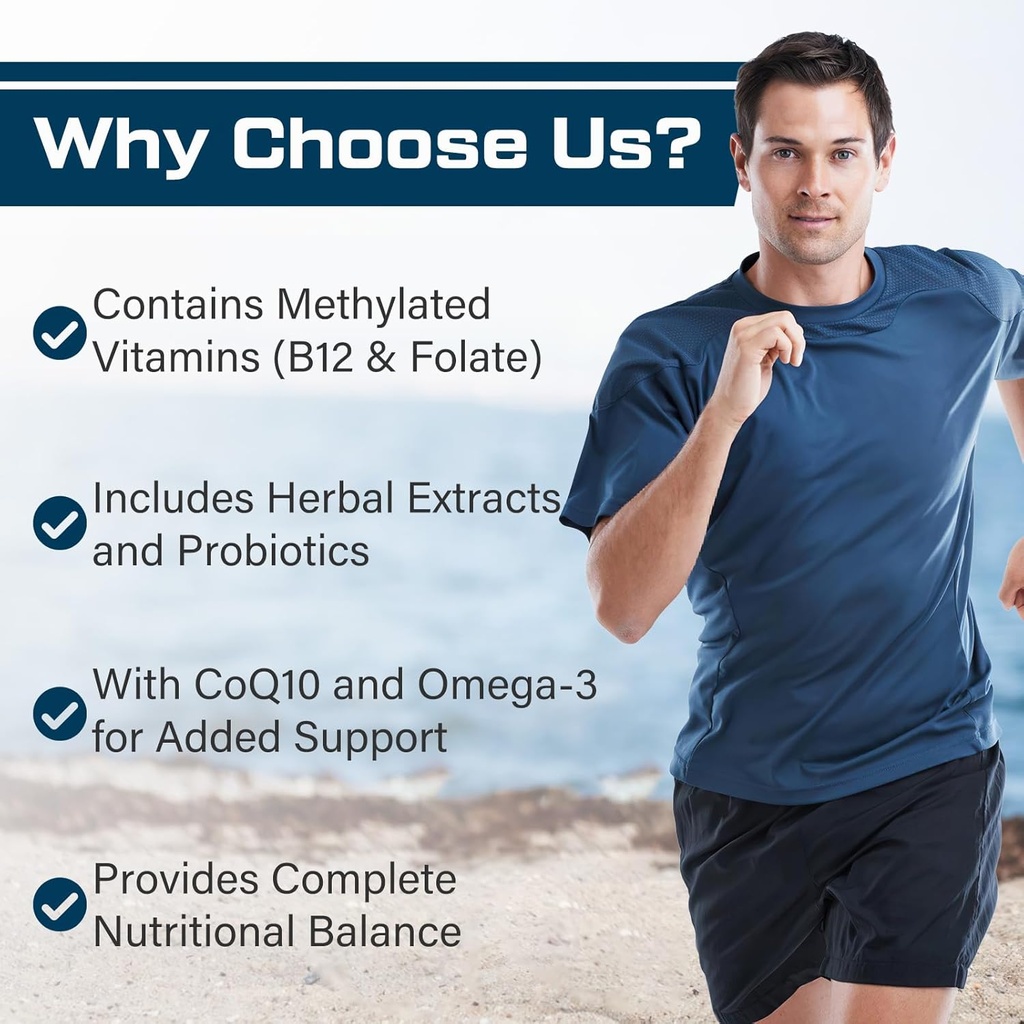 Why Choose Us?

Contains Methylated Vitamins (B12 & Folate)

Includes Herbal Extracts and Probiotics

With CoQ10 and Omega-3 for Added Support

Provides Complete Nutritional Balance